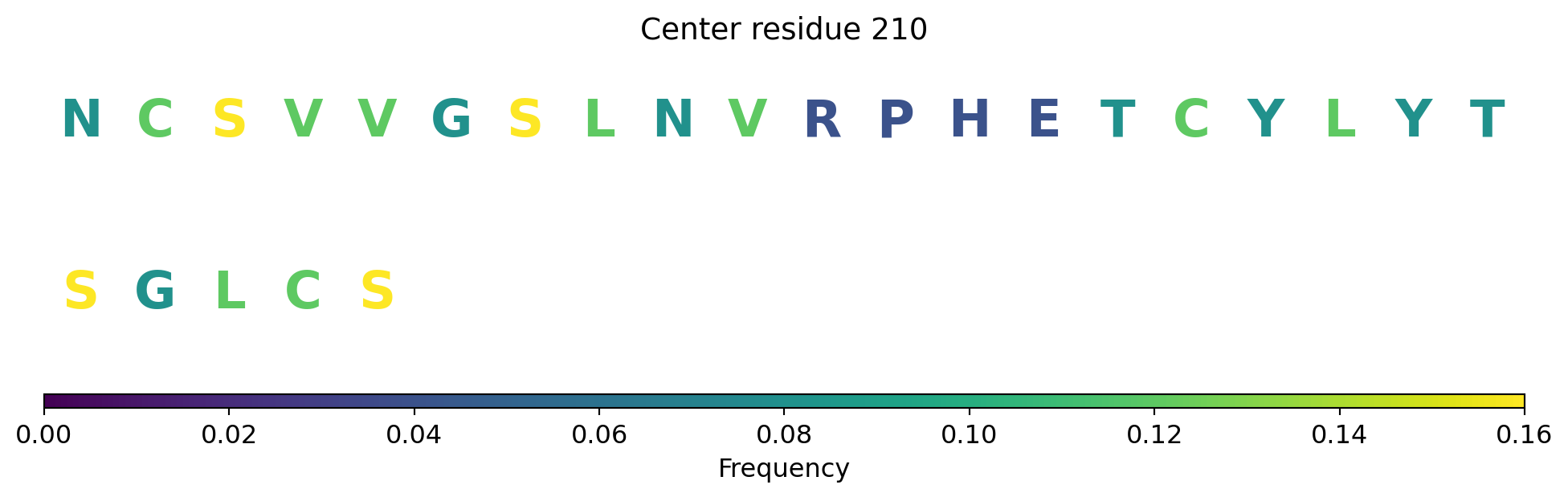 Center residue 210

N C S V V G S L N V R P H E T C Y L Y T

S G L C S

0.00 0.02 0.04 0.06 0.08 0.10 0.12 0.14 0.16

Frequency